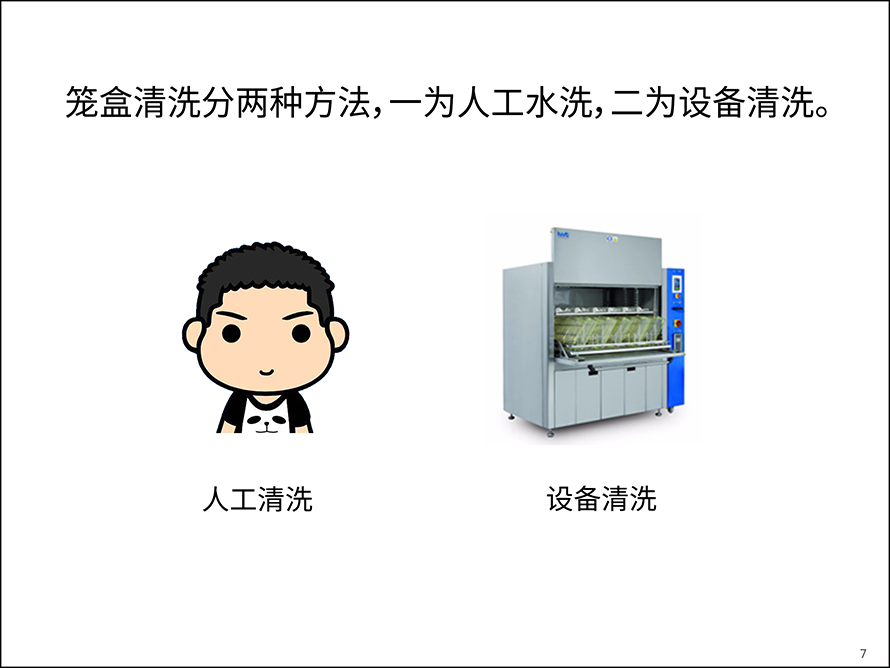 笼盒清洗分两种方法，一为人工水洗，二为设备清洗。

人工清洗

设备清洗

7